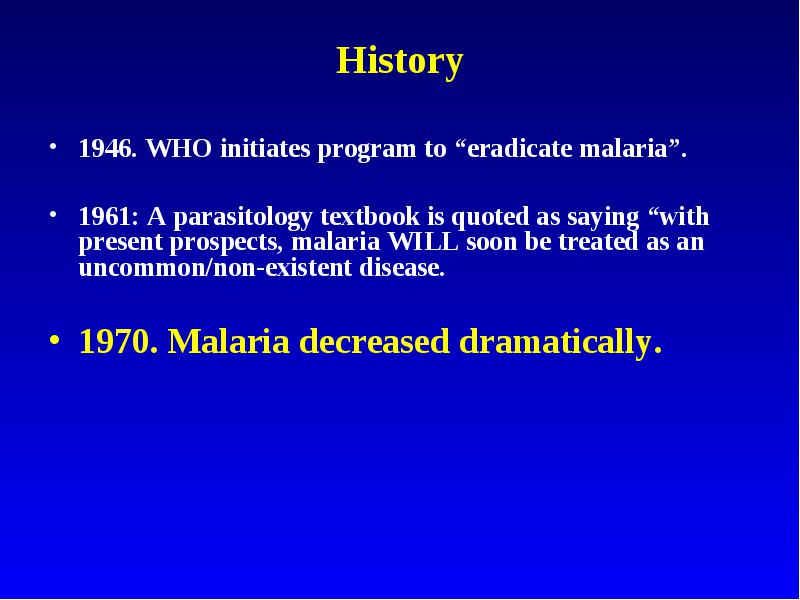 History

• 1946. WHO initiates program to “eradicate malaria”.

• 1961: A parasitology textbook is quoted as saying “with present prospects, malaria WILL soon be treated as an uncommon/non-existent disease.

• 1970. Malaria decreased dramatically.